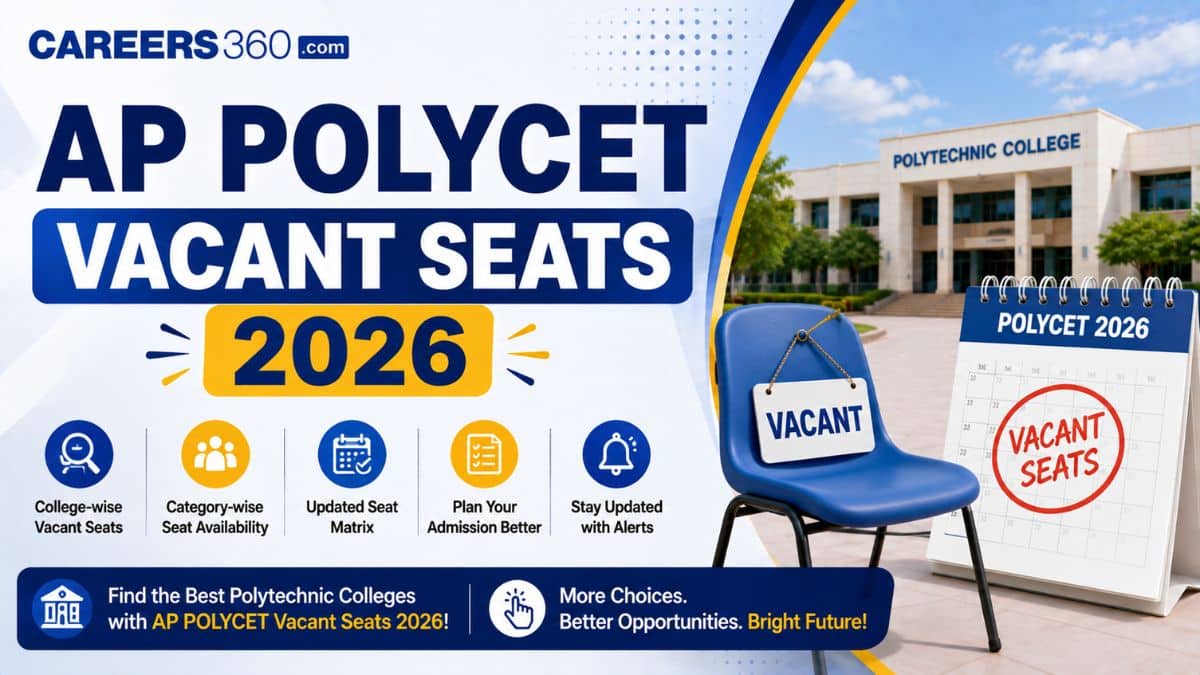 CAREERS360.com

AP POLYCET
VACANT SEATS
2026

College-wise Vacant Seats

Category-wise Seat Availability

Updated Seat Matrix

Plan Your Admission Better

Stay Updated with Alerts

Find the Best Polytechnic Colleges with AP POLYCET Vacant Seats 2026!

More Choices. Better Opportunities. Bright Future!

POLYTECHNIC COLLEGE

VACANT

POLYCET 2026

VACANT SEATS